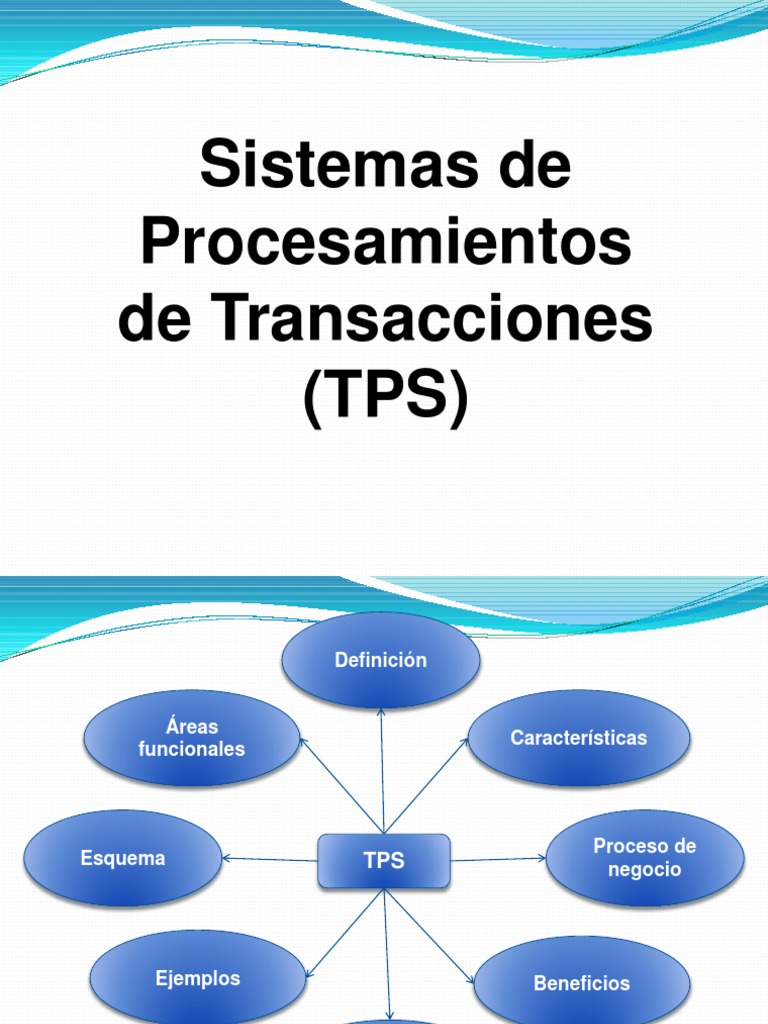 Sistemas de Procesamientos de Transacciones (TPS)

Definición

Áreas funcionales

Características

Esquema

TPS

Proceso de negocio

Ejemplos

Beneficios